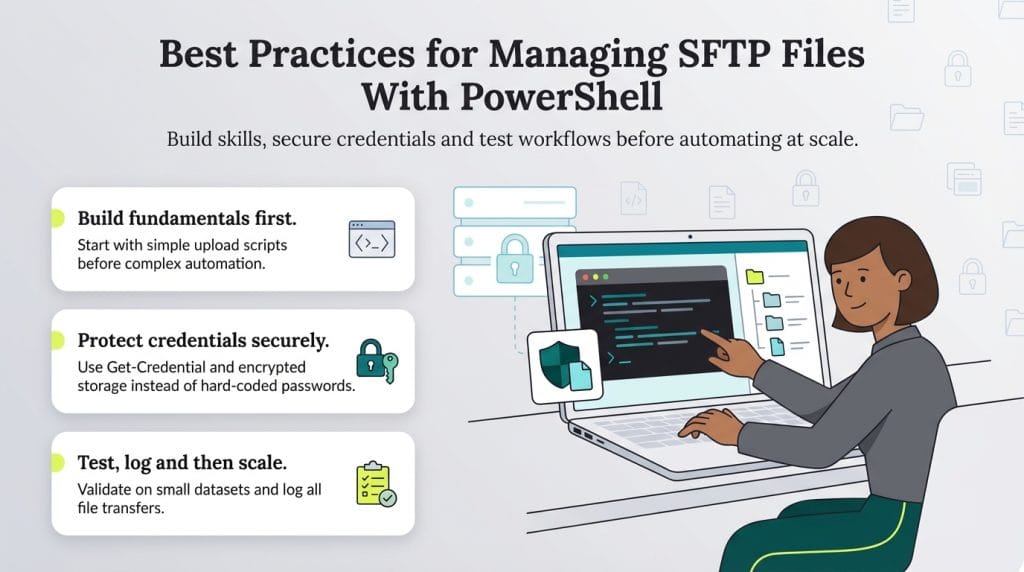 Best Practices for Managing SFTP Files With PowerShell

Build skills, secure credentials and test workflows before automating at scale.

Build fundamentals first.
Start with simple upload scripts before complex automation.

Protect credentials securely.
Use Get-Credential and encrypted storage instead of hard-coded passwords.

Test, log and then scale.
Validate on small datasets and log all file transfers.